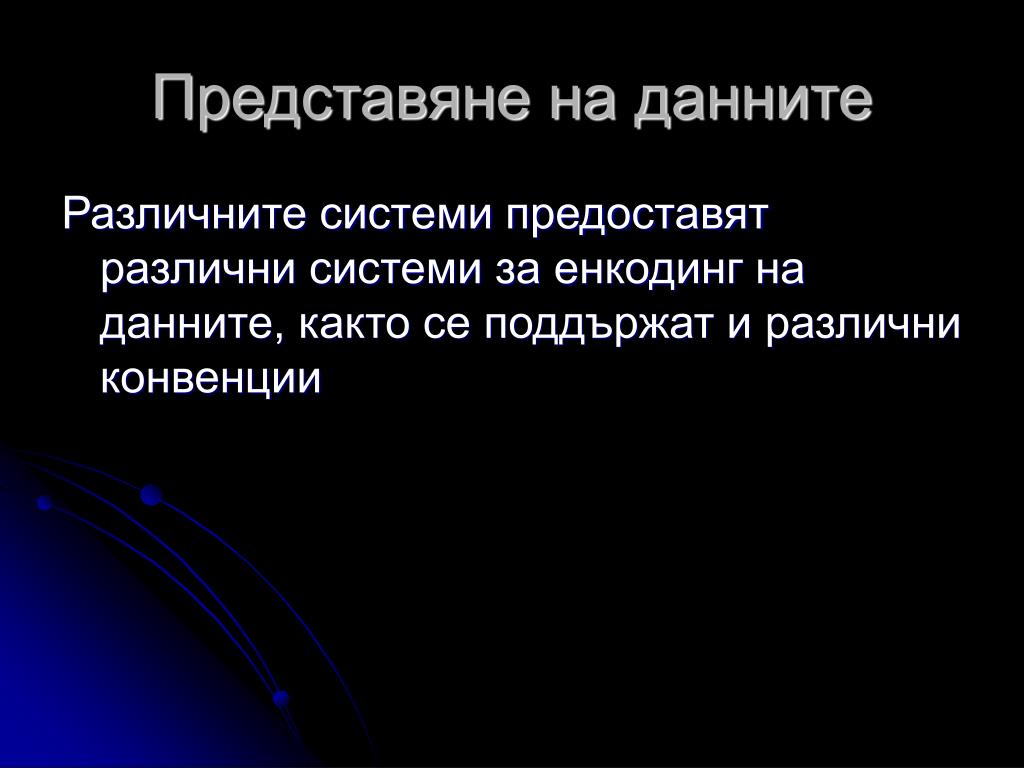 Представяне на данните

Различните системи предоставят различни системи за енкодинг на данните, както се поддържат и различни конвенции